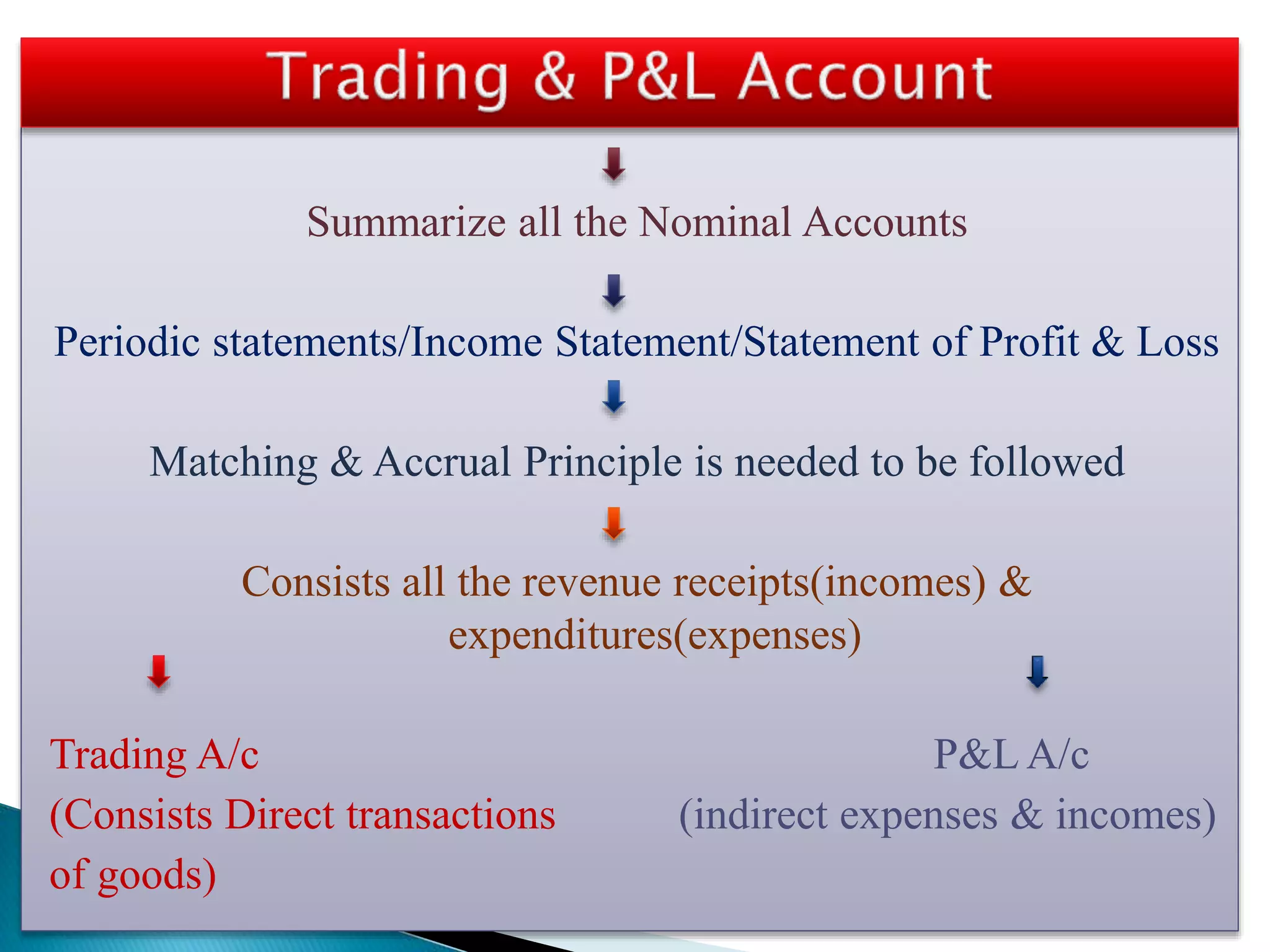 Trading & P&L Account

Summarize all the Nominal Accounts

Periodic statements/Income Statement/Statement of Profit & Loss

Matching & Accrual Principle is needed to be followed

Consists all the revenue receipts(incomes) & expenditures(expenses)

Trading A/c
(Consists Direct transactions of goods)

P&L A/c
(indirect expenses & incomes)